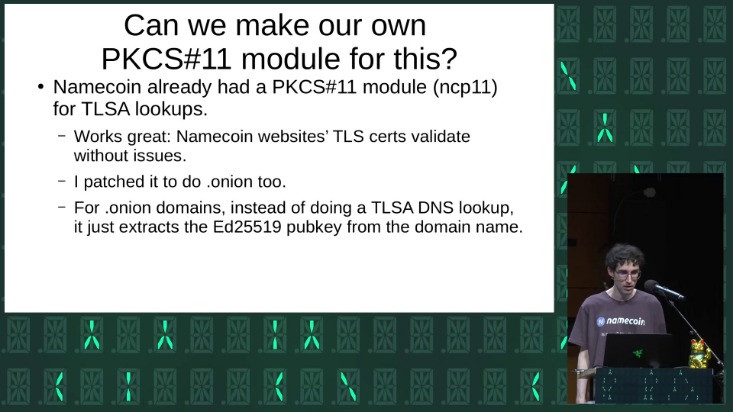 Can we make our own PKCS#11 module for this?

• Namecoin already had a PKCS#11 module (ncp11) for TLSA lookups.

– Works great: Namecoin websites' TLS certs validate without issues.

– I patched it to do .onion too.

– For .onion domains, instead of doing a TLSA DNS lookup, it just extracts the Ed25519 pubkey from the domain name.

namecoin